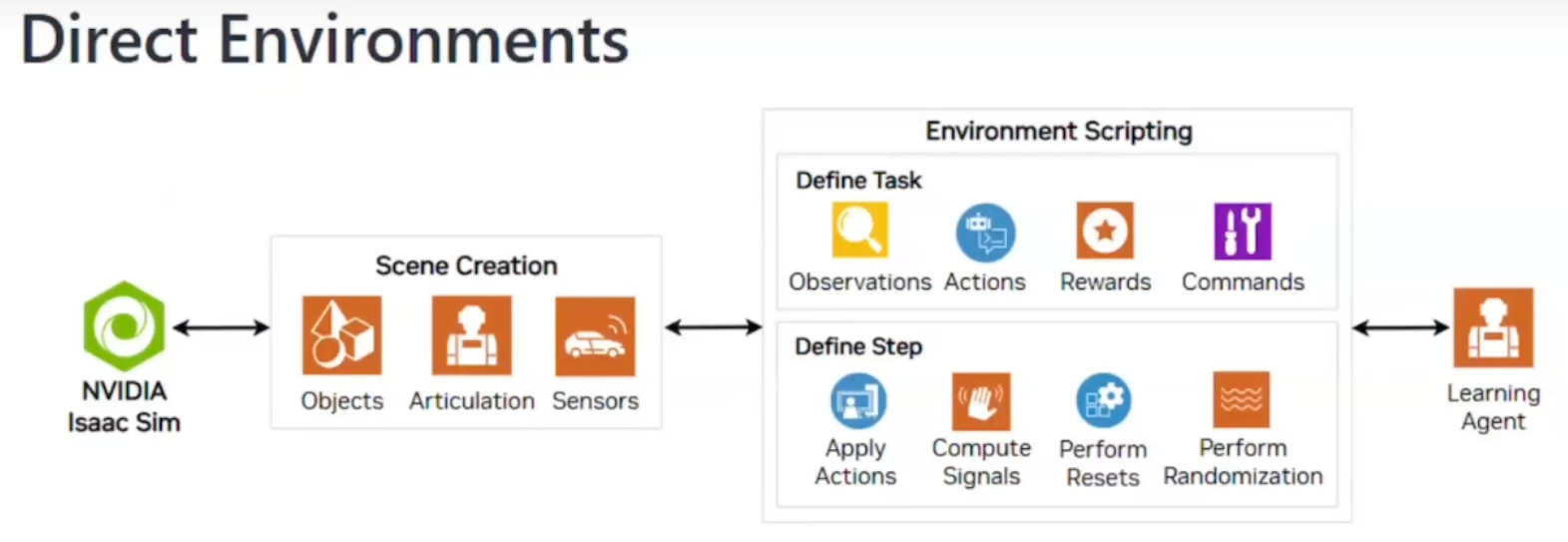 Direct Environments

NVIDIA Isaac Sim

Scene Creation

Objects Articulation Sensors

Environment Scripting

Define Task

Observations Actions Rewards Commands

Define Step

Apply Actions Compute Signals Perform Resets Perform Randomization

Learning Agent